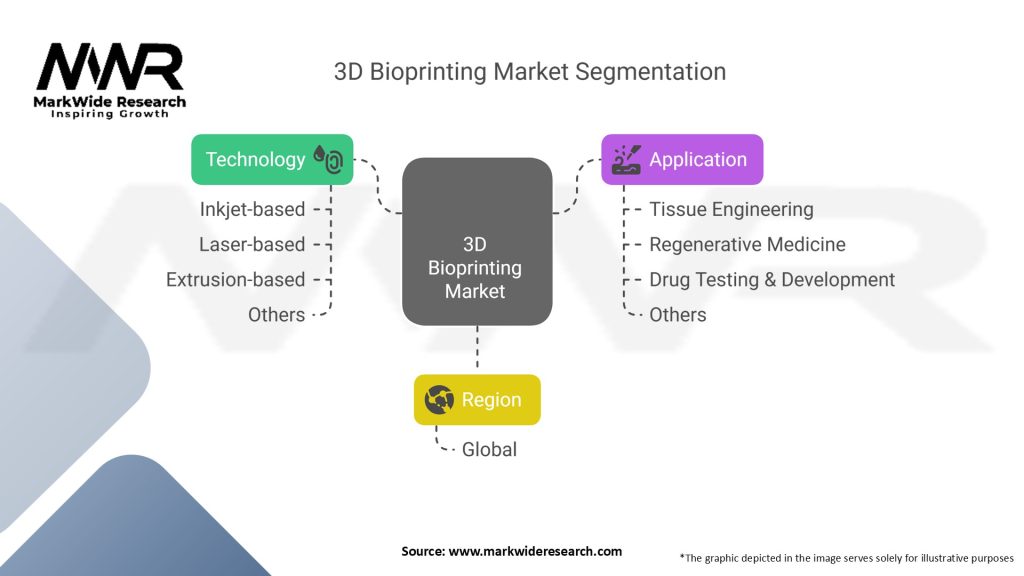 MWR
MarkWide Research
Inspiring Growth

3D Bioprinting Market Segmentation

Technology
Inkjet-based
Laser-based
Extrusion-based
Others

3D Bioprinting Market

Application
Tissue Engineering
Regenerative Medicine
Drug Testing & Development
Others

Region
Global

Source: www.markwideresearch.com

*The graphic depicted in the image serves solely for illustrative purposes